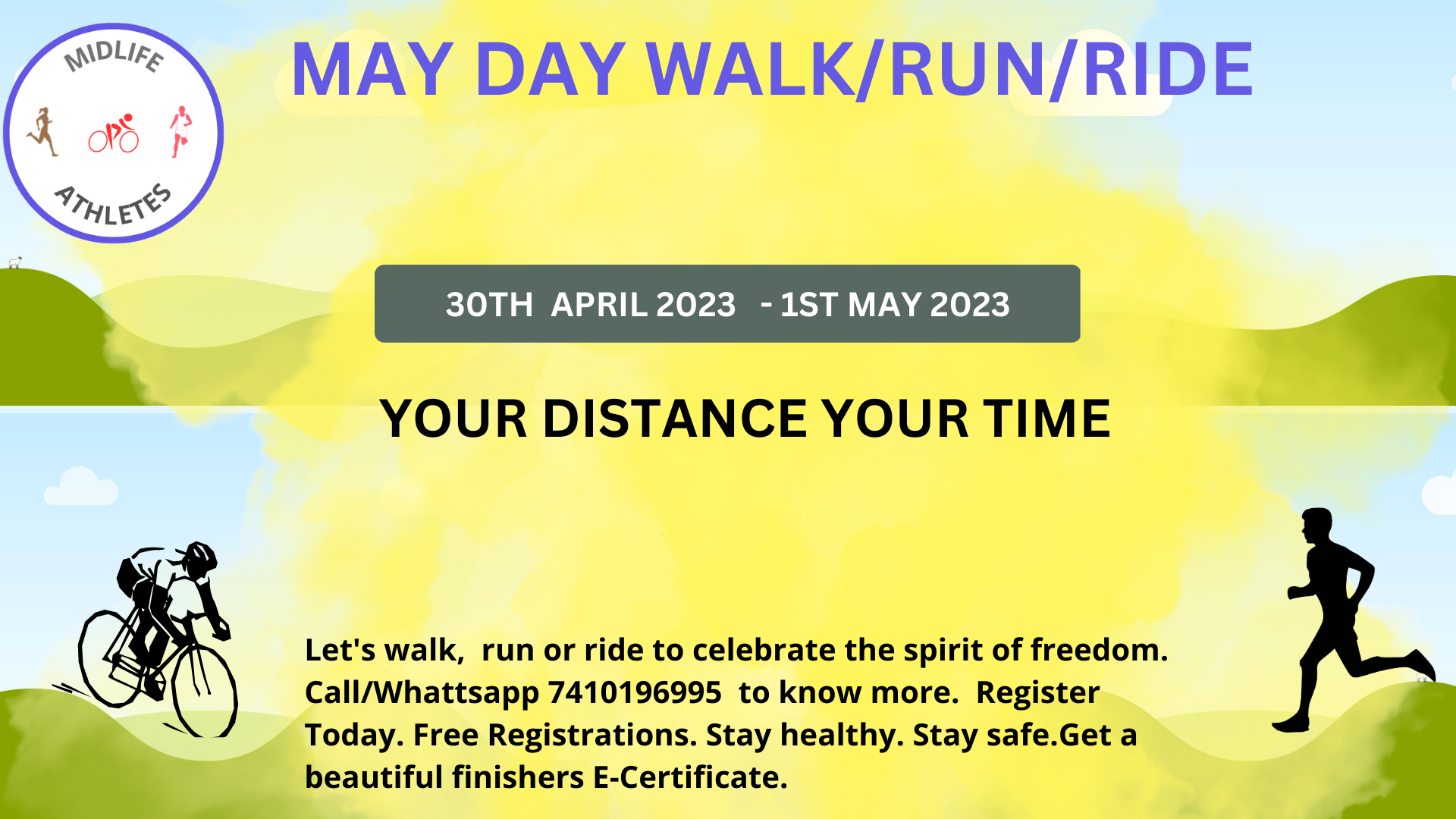 MIDLIFE ATHLETES

MAY DAY WALK/RUN/RIDE

30TH APRIL 2023 - 1ST MAY 2023

YOUR DISTANCE YOUR TIME

Let's walk, run or ride to celebrate the spirit of freedom. Call/Whattsapp 7410196995 to know more. Register Today. Free Registrations. Stay healthy. Stay safe.Get a beautiful finishers E-Certificate.